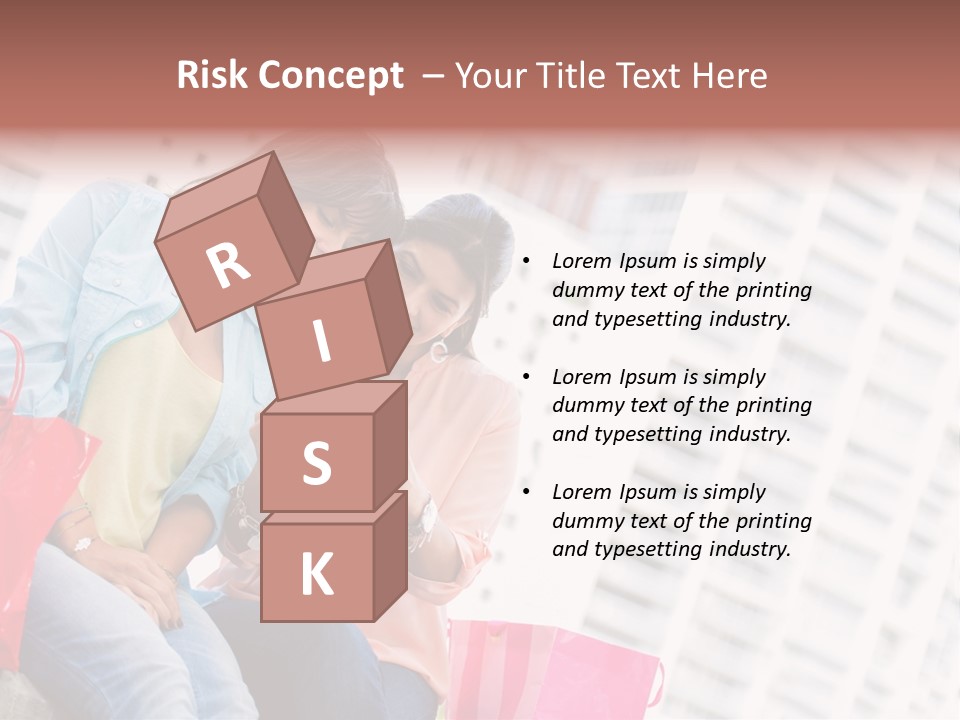 Risk Concept – Your Title Text Here

R
I
S
K

• Lorem Ipsum is simply dummy text of the printing and typesetting industry.

• Lorem Ipsum is simply dummy text of the printing and typesetting industry.

• Lorem Ipsum is simply dummy text of the printing and typesetting industry.